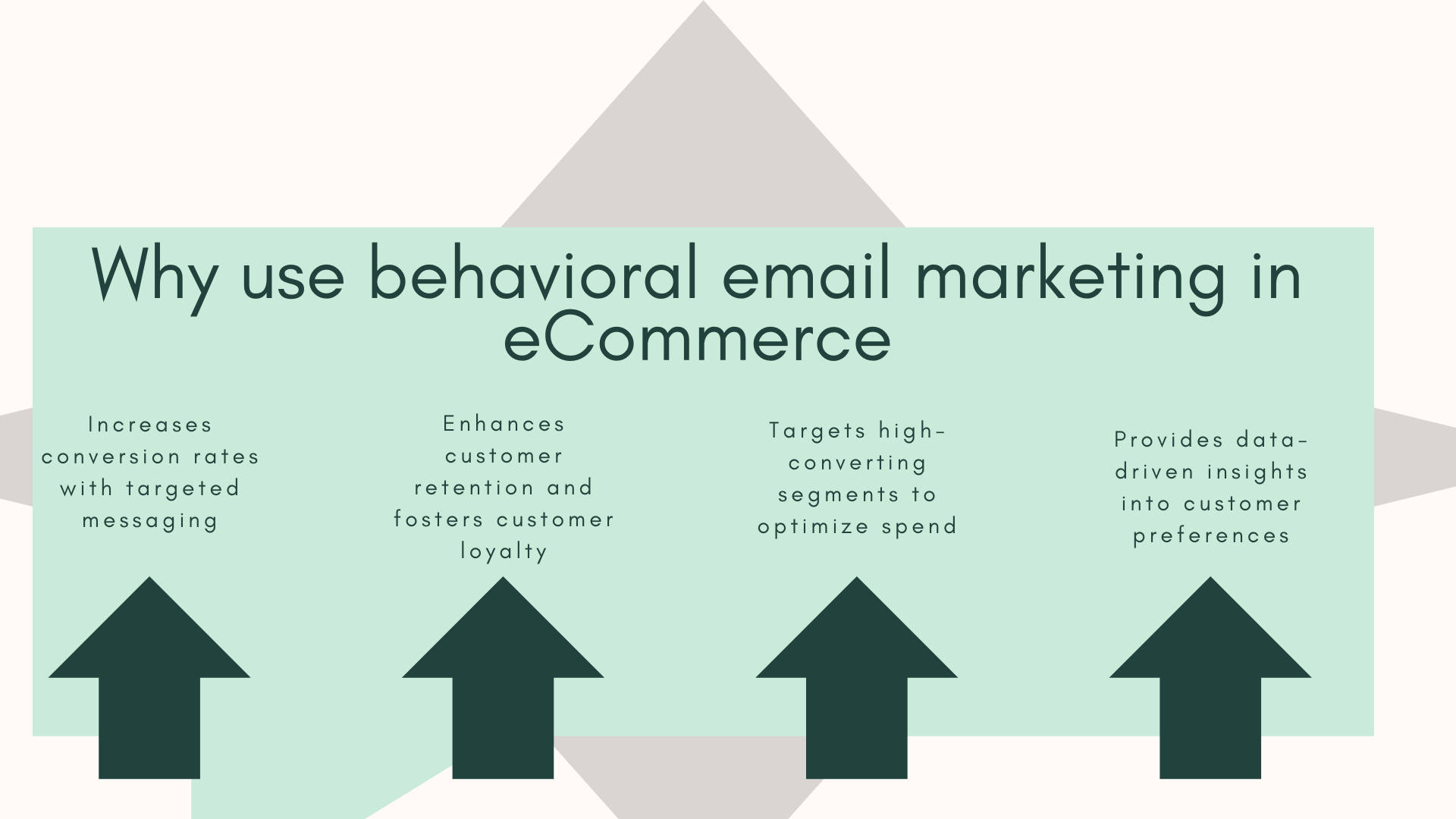 Why use behavioral email marketing in eCommerce

Increases conversion rates with targeted messaging

Enhances customer retention and fosters customer loyalty

Targets high-converting segments to optimize spend

Provides data-driven insights into customer preferences